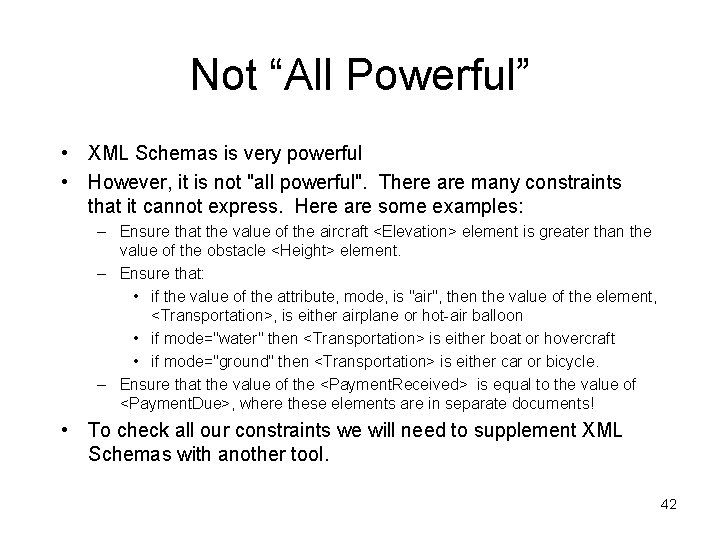 Not “All Powerful”

• XML Schemas is very powerful
• However, it is not "all powerful". There are many constraints that it cannot express. Here are some examples:
– Ensure that the value of the aircraft <Elevation> element is greater than the value of the obstacle <Height> element.
– Ensure that:
• if the value of the attribute, mode, is "air", then the value of the element, <Transportation>, is either airplane or hot-air balloon
• if mode="water" then <Transportation> is either boat or hovercraft
• if mode="ground" then <Transportation> is either car or bicycle.
– Ensure that the value of the <PaymentReceived> is equal to the value of <PaymentDue>, where these elements are in separate documents!
• To check all our constraints we will need to supplement XML Schemas with another tool.

42